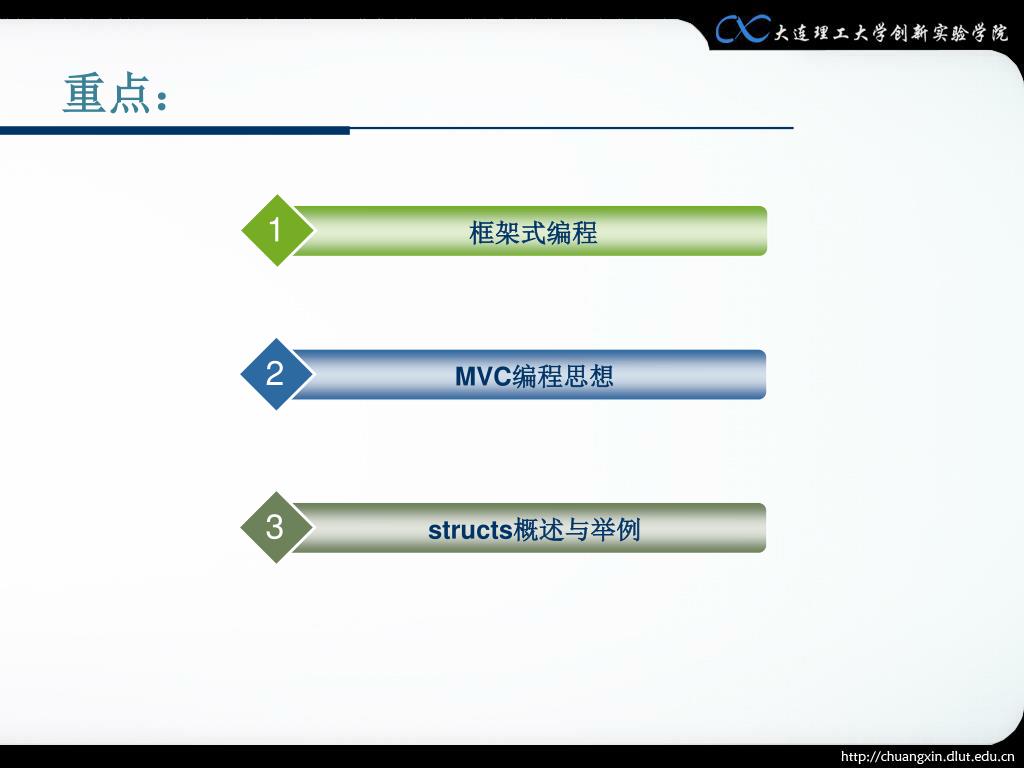 大连理工大学创新实验学院

重点：

1
框架式编程

2
MVC编程思想

3
structs概述与举例

http://chuangxin.dlut.edu.cn